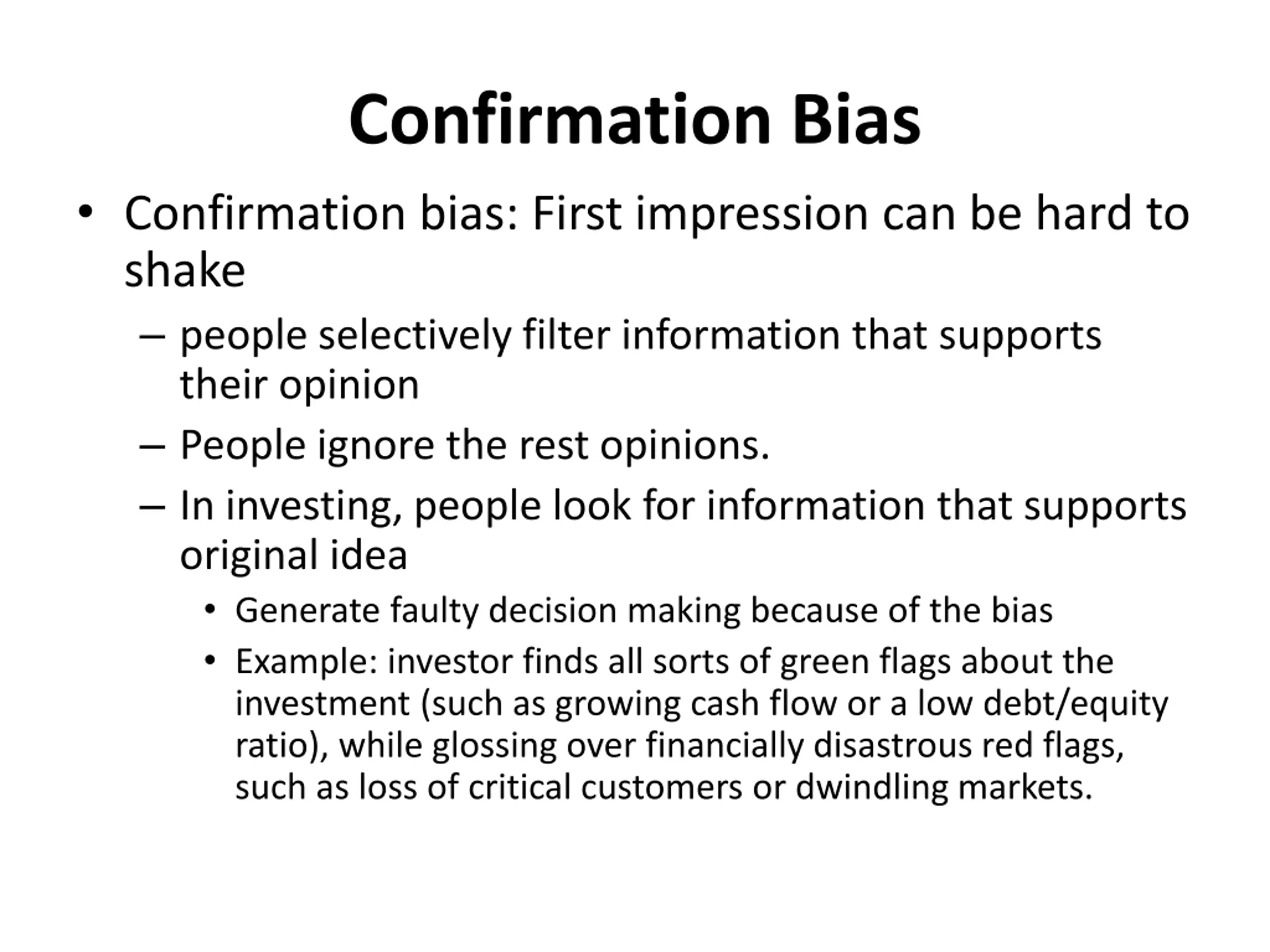 Confirmation Bias

• Confirmation bias: First impression can be hard to shake

– people selectively filter information that supports their opinion

– People ignore the rest opinions.

– In investing, people look for information that supports original idea

• Generate faulty decision making because of the bias

• Example: investor finds all sorts of green flags about the investment (such as growing cash flow or a low debt/equity ratio), while glossing over financially disastrous red flags, such as loss of critical customers or dwindling markets.